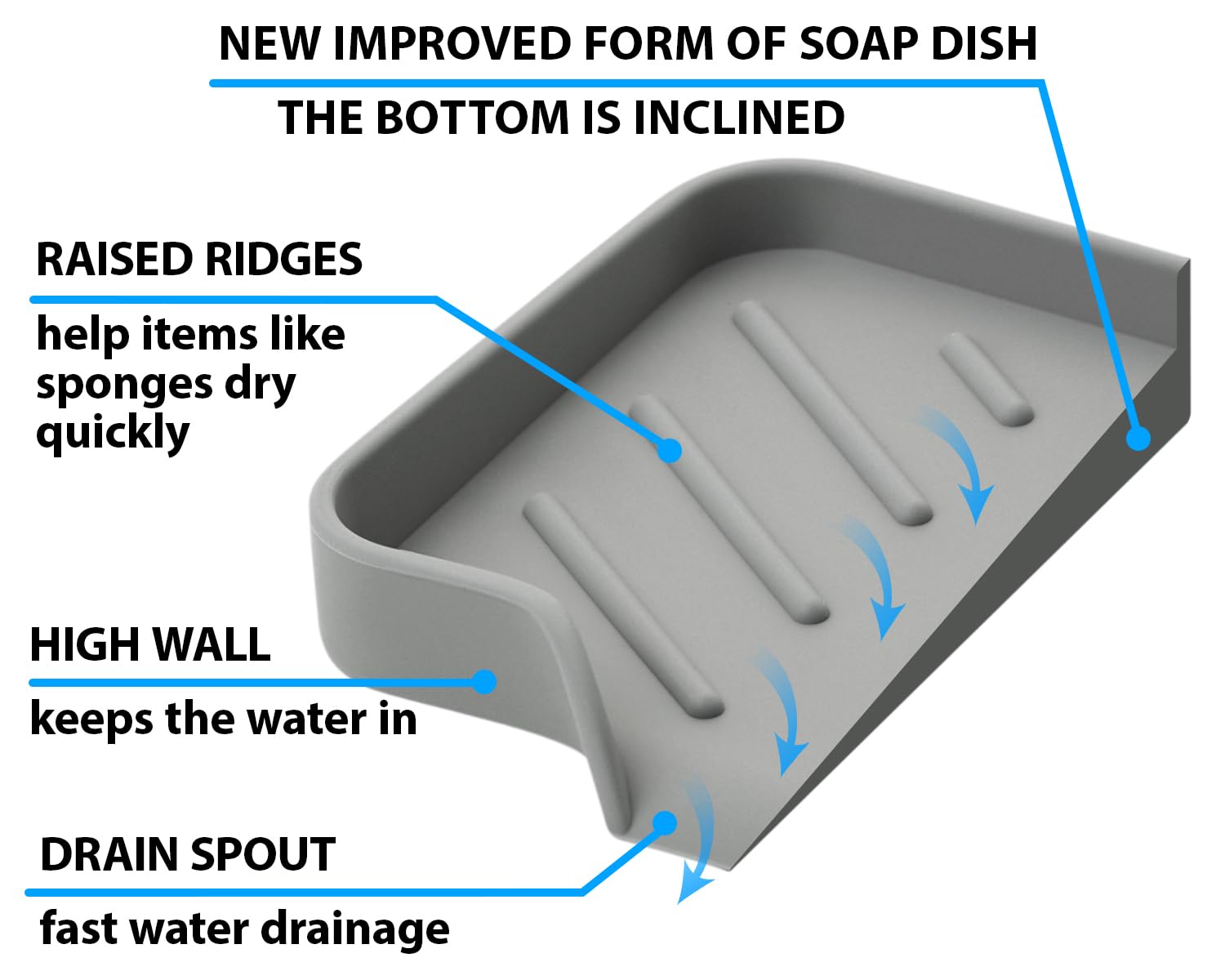 NEW IMPROVED FORM OF SOAP DISH

THE BOTTOM IS INCLINED

RAISED RIDGES

help items like sponges dry quickly

HIGH WALL

keeps the water in

DRAIN SPOUT

fast water drainage